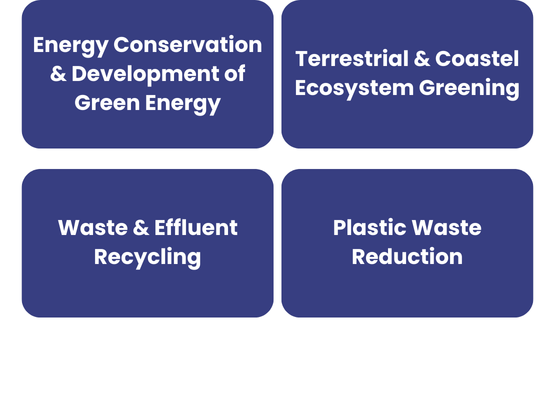 Energy Conservation & Development of Green Energy

Terrestrial & Coastel Ecosystem Greening

Waste & Effluent Recycling

Plastic Waste Reduction